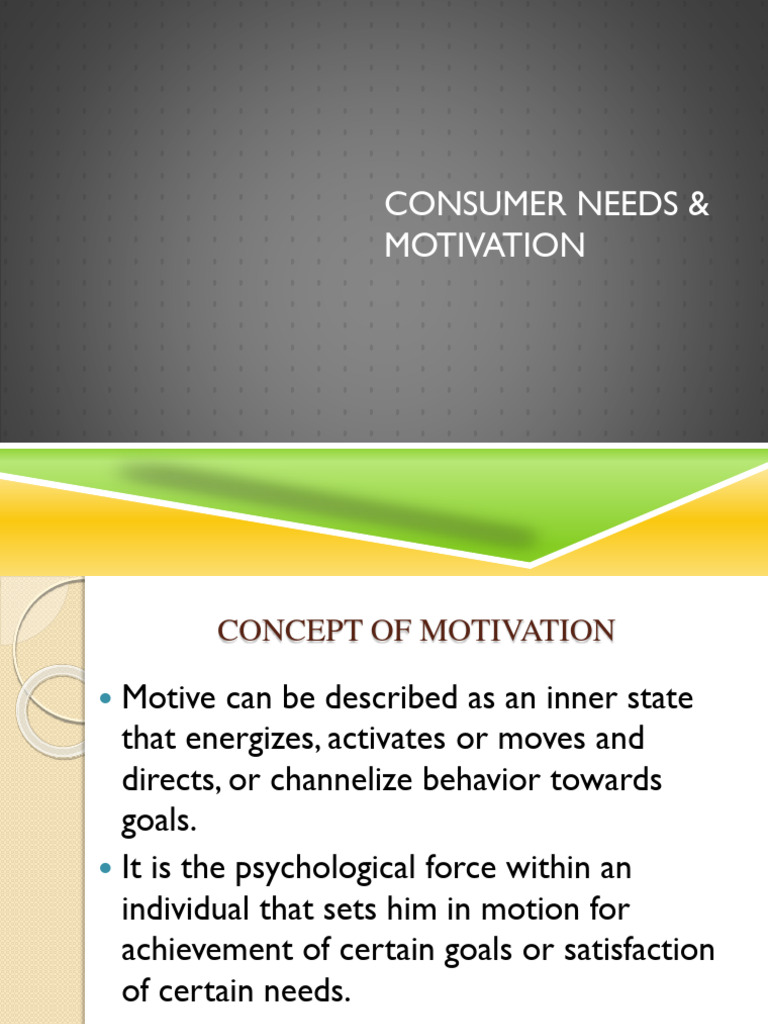 CONSUMER NEEDS & MOTIVATION

CONCEPT OF MOTIVATION

- Motive can be described as an inner state that energizes, activates or moves and directs, or channelize behavior towards goals.
- It is the psychological force within an individual that sets him in motion for achievement of certain goals or satisfaction of certain needs.